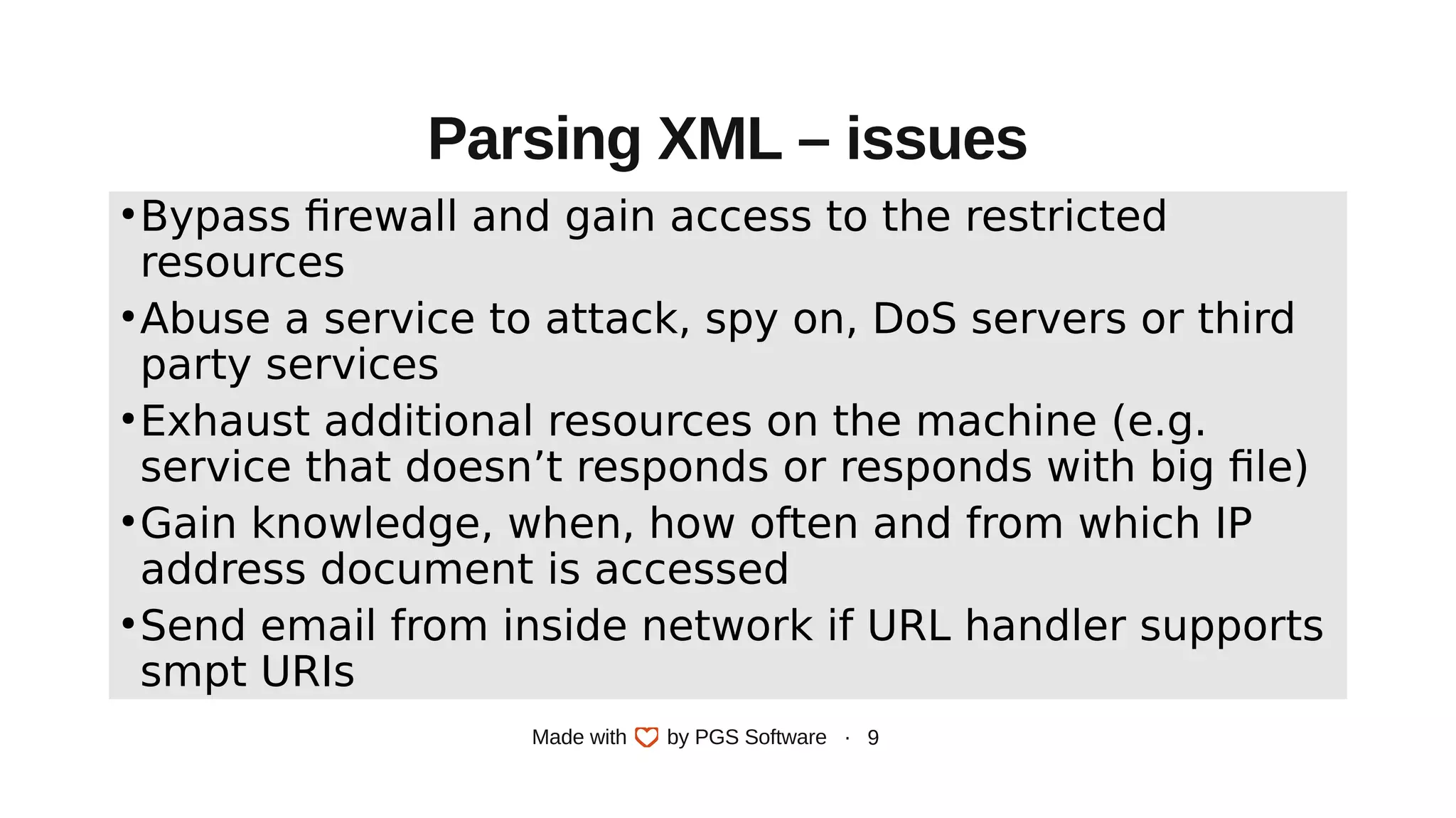 Parsing XML – issues

• Bypass firewall and gain access to the restricted resources
• Abuse a service to attack, spy on, DoS servers or third party services
• Exhaust additional resources on the machine (e.g. service that doesn’t responds or responds with big file)
• Gain knowledge, when, how often and from which IP address document is accessed
• Send email from inside network if URL handler supports smpt URIs

Made with by PGS Software · 9